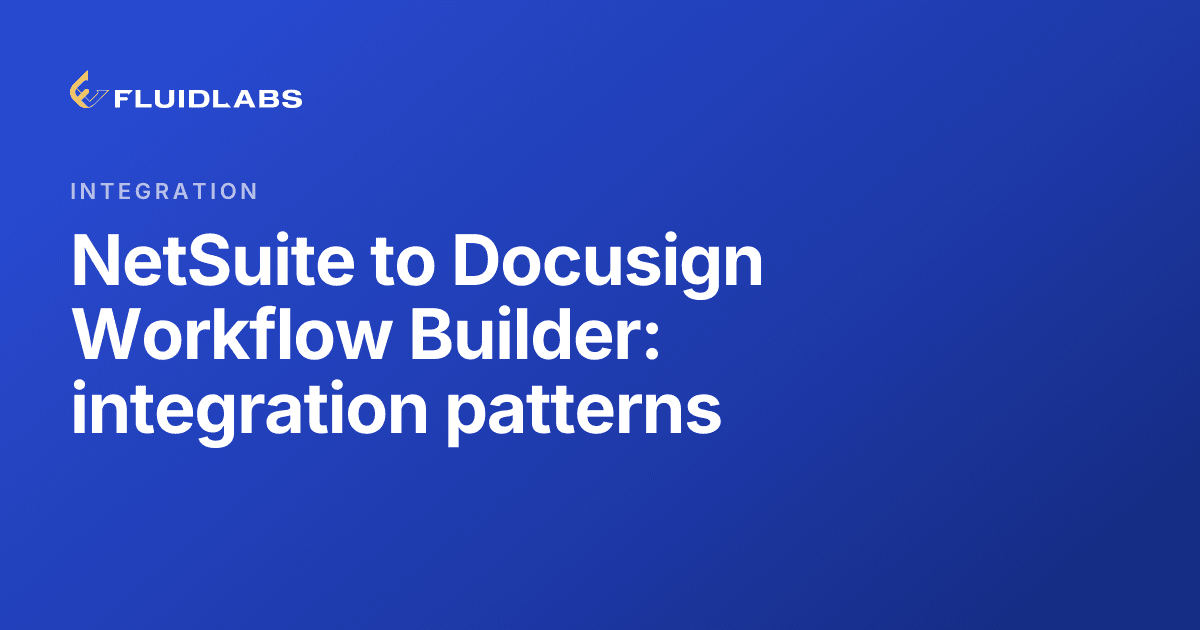 FLUIDLABS

INTEGRATION

NetSuite to Docusign Workflow Builder: integration patterns